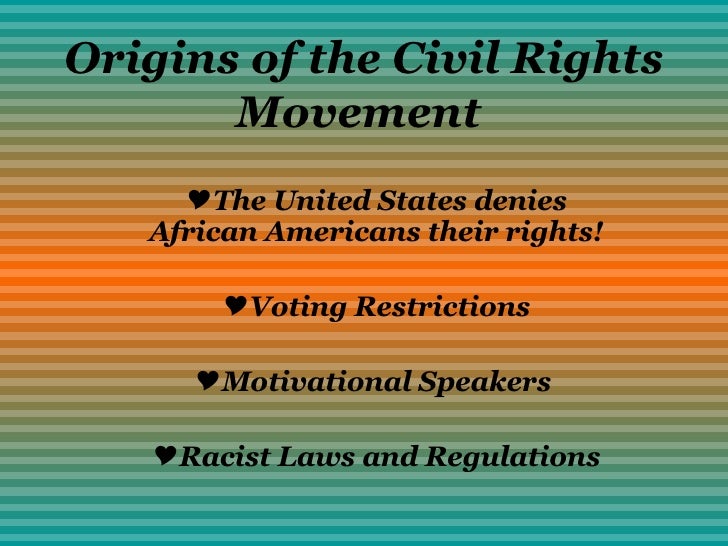 Origins of the Civil Rights Movement

♥The United States denies African Americans their rights!

♥Voting Restrictions

♥Motivational Speakers

♥Racist Laws and Regulations